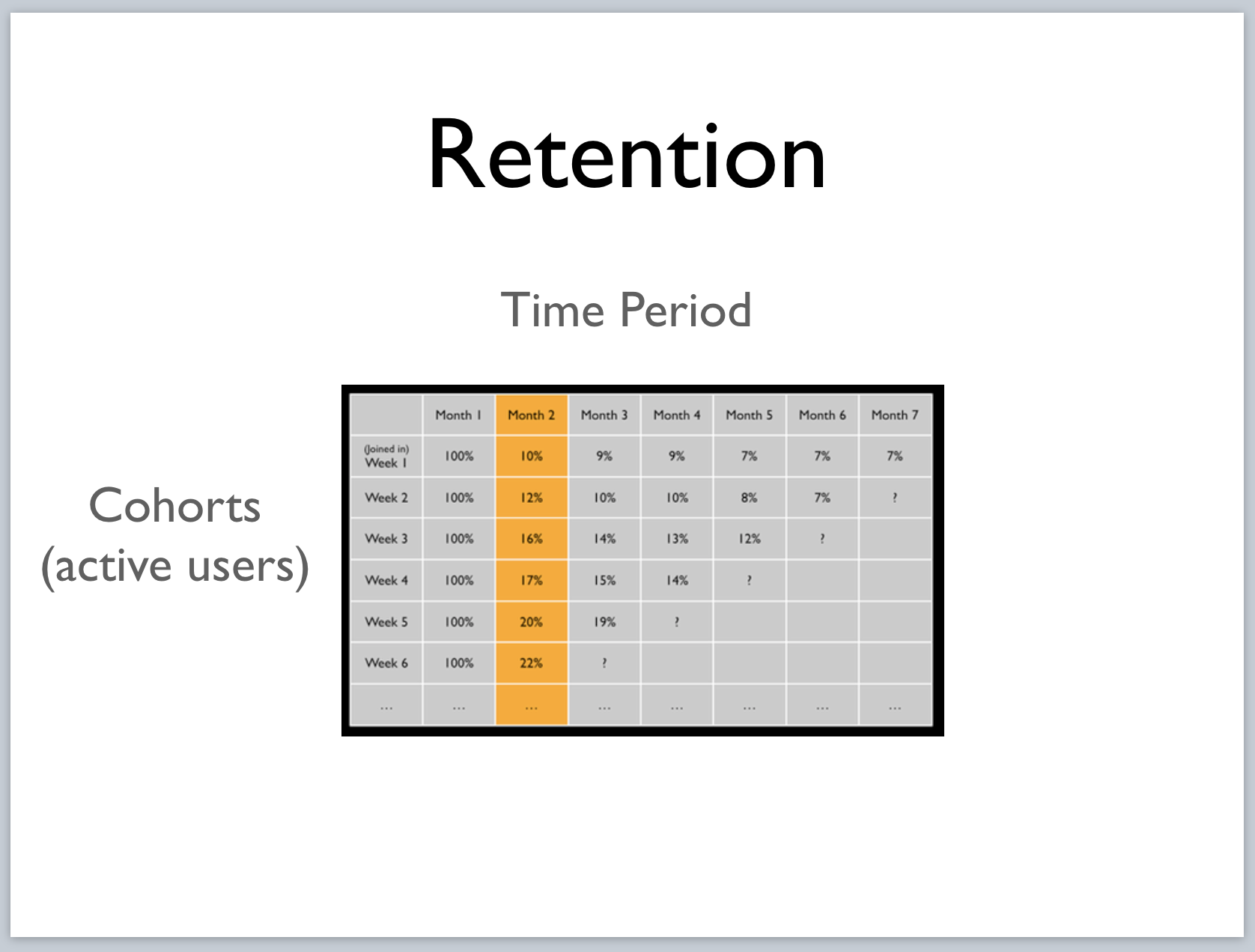 Retention

Time Period

Cohorts (active users)

| | Month 1 | Month 2 | Month 3 | Month 4 | Month 5 | Month 6 | Month 7 |
|---|---|---|---|---|---|---|---|
| (Joined in) Week 1 | 100% | 10% | 9% | 9% | 7% | 7% | 7% |
| Week 2 | 100% | 12% | 10% | 10% | 8% | 7% | ? |
| Week 3 | 100% | 16% | 14% | 13% | 12% | ? | |
| Week 4 | 100% | 17% | 15% | 14% | ? | | |
| Week 5 | 100% | 20% | 19% | ? | | | |
| Week 6 | 100% | 22% | ? | | | | |
| ... | ... | ... | ... | ... | ... | ... | ... |